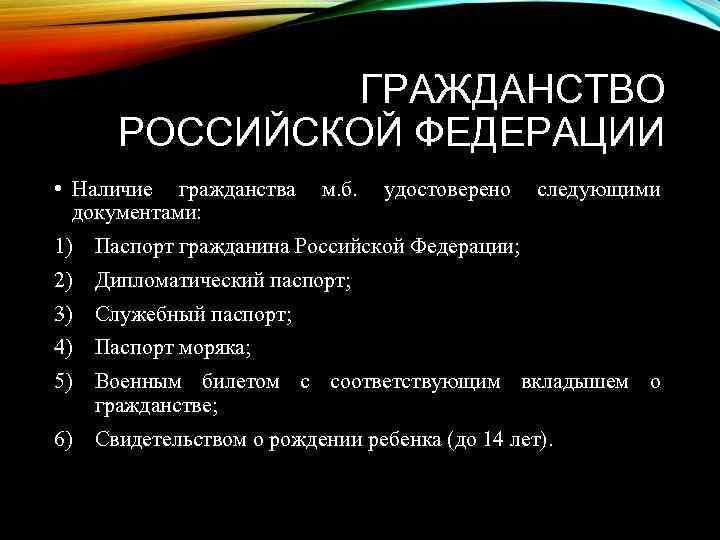 ГРАЖДАНСТВО РОССИЙСКОЙ ФЕДЕРАЦИИ

• Наличие гражданства м.б. удостоверено следующими документами:

1) Паспорт гражданина Российской Федерации;

2) Дипломатический паспорт;

3) Служебный паспорт;

4) Паспорт моряка;

5) Военным билетом с соответствующим вкладышем о гражданстве;

6) Свидетельством о рождении ребенка (до 14 лет).